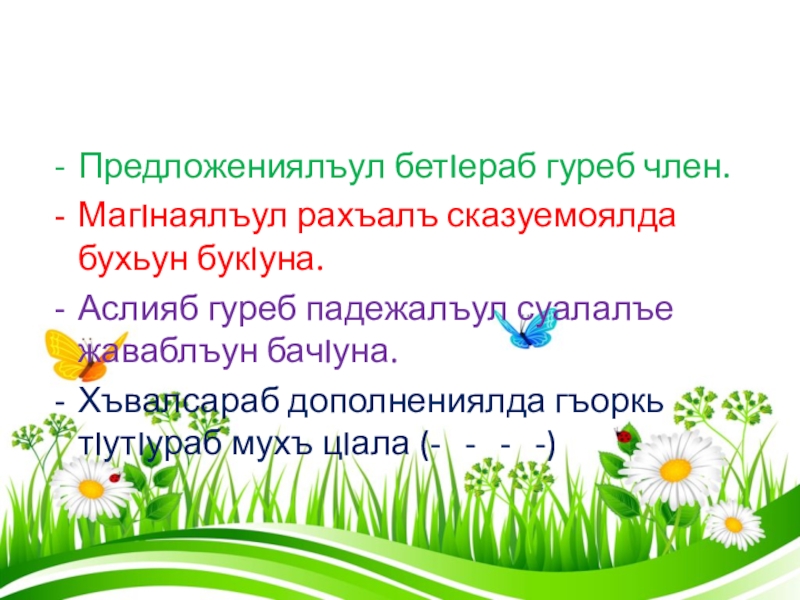 - Предложениялъул бетIераб гуреб член.
- МагIнаялъул рахъалъ сказуемоялда бухьун букIуна.
- Аслияб гуреб падежалъул суалалъе жаваблъун бачIуна.
- Хъвалсараб дополнениялда гъоркь тIутIураб мухъ цIала (- - - -)